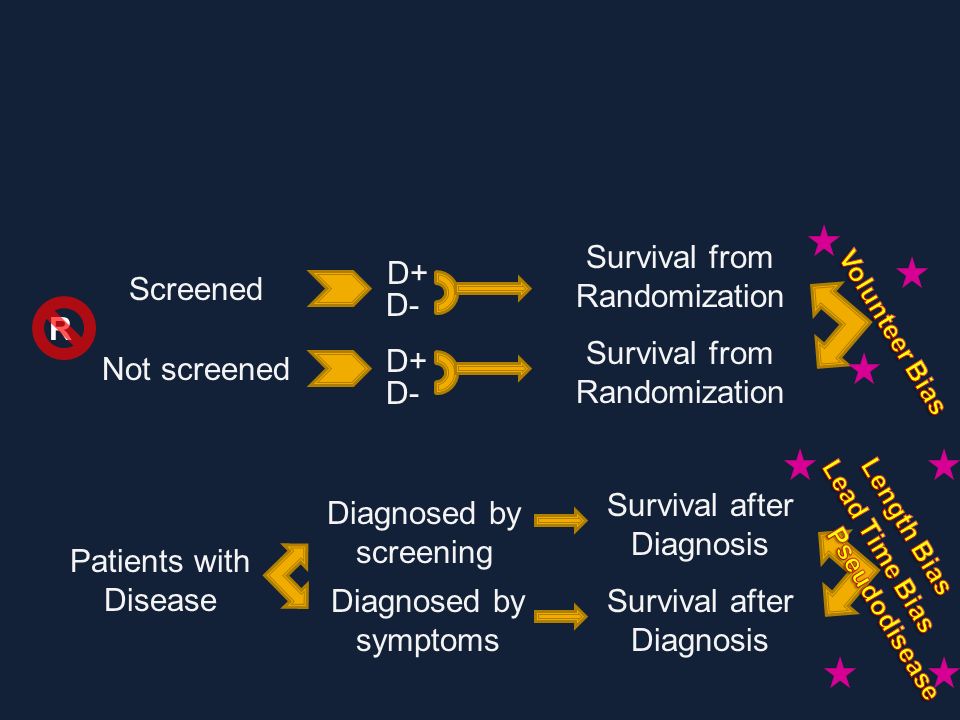 R

Screened

D+
D-

Survival from Randomization

Not screened

D+
D-

Survival from Randomization

Volunteer Bias

Patients with Disease

Diagnosed by screening

Survival after Diagnosis

Diagnosed by symptoms

Survival after Diagnosis

Length Bias
Lead Time Bias
Pseudodisease